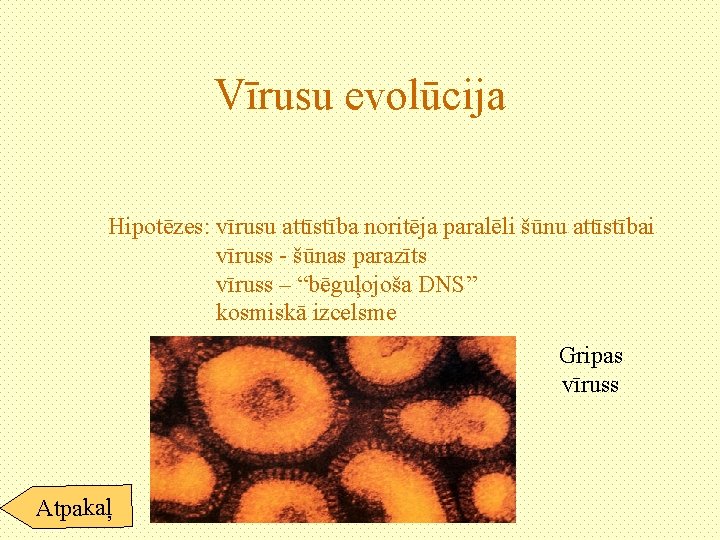 Vīrusu evolūcija

Hipotēzes: vīrusu attīstība noritēja paralēli šūnu attīstībai
vīruss - šūnas parazīts
vīruss – “bēguļojoša DNS”
kosmiskā izcelsme

Gripas vīruss

Atpakaļ